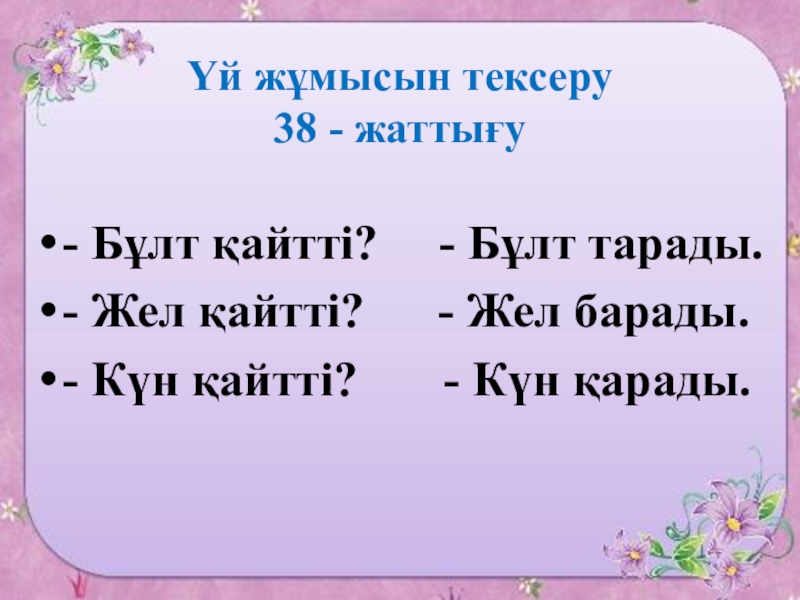 Үй жұмысын тексеру
38 - жаттығу

•- Бұлт қайтті? - Бұлт тарады.
•- Жел қайтті? - Жел барады.
•- Күн қайтті? - Күн қарады.